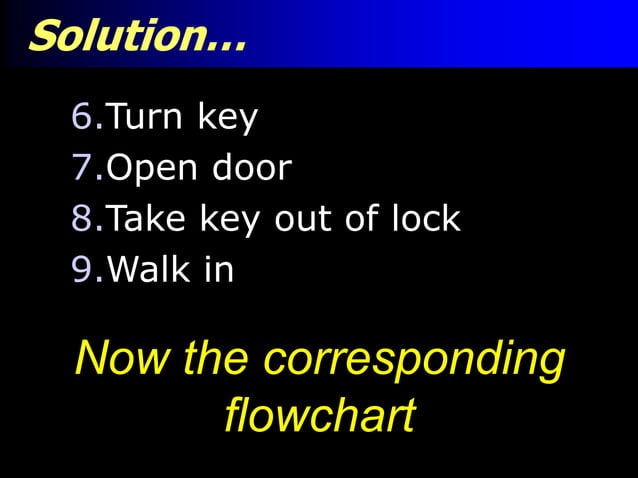 Solution…

6.Turn key
7.Open door
8.Take key out of lock
9.Walk in

Now the corresponding flowchart